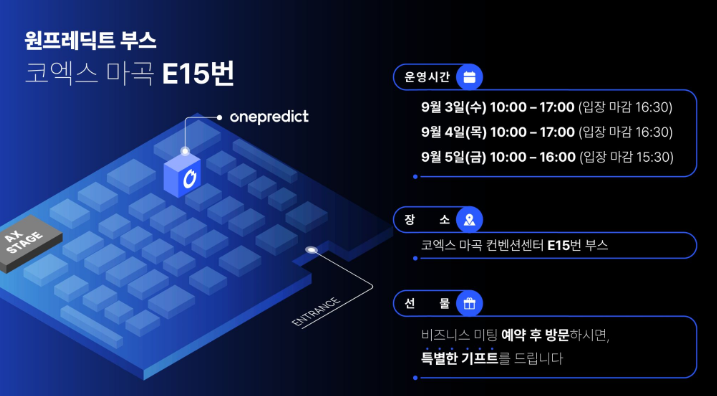 원프레딕트 부스
코엑스 마곡 E15번

onepredict

AX STAGE

ENTRANCE

운영시간

9월 3일(수) 10:00 – 17:00 (입장 마감 16:30)
9월 4일(목) 10:00 – 17:00 (입장 마감 16:30)
9월 5일(금) 10:00 – 16:00 (입장 마감 15:30)

장 소

코엑스 마곡 컨벤션센터 E15번 부스

선 물

비즈니스 미팅 예약 후 방문하시면,
특별한 기프트를 드립니다